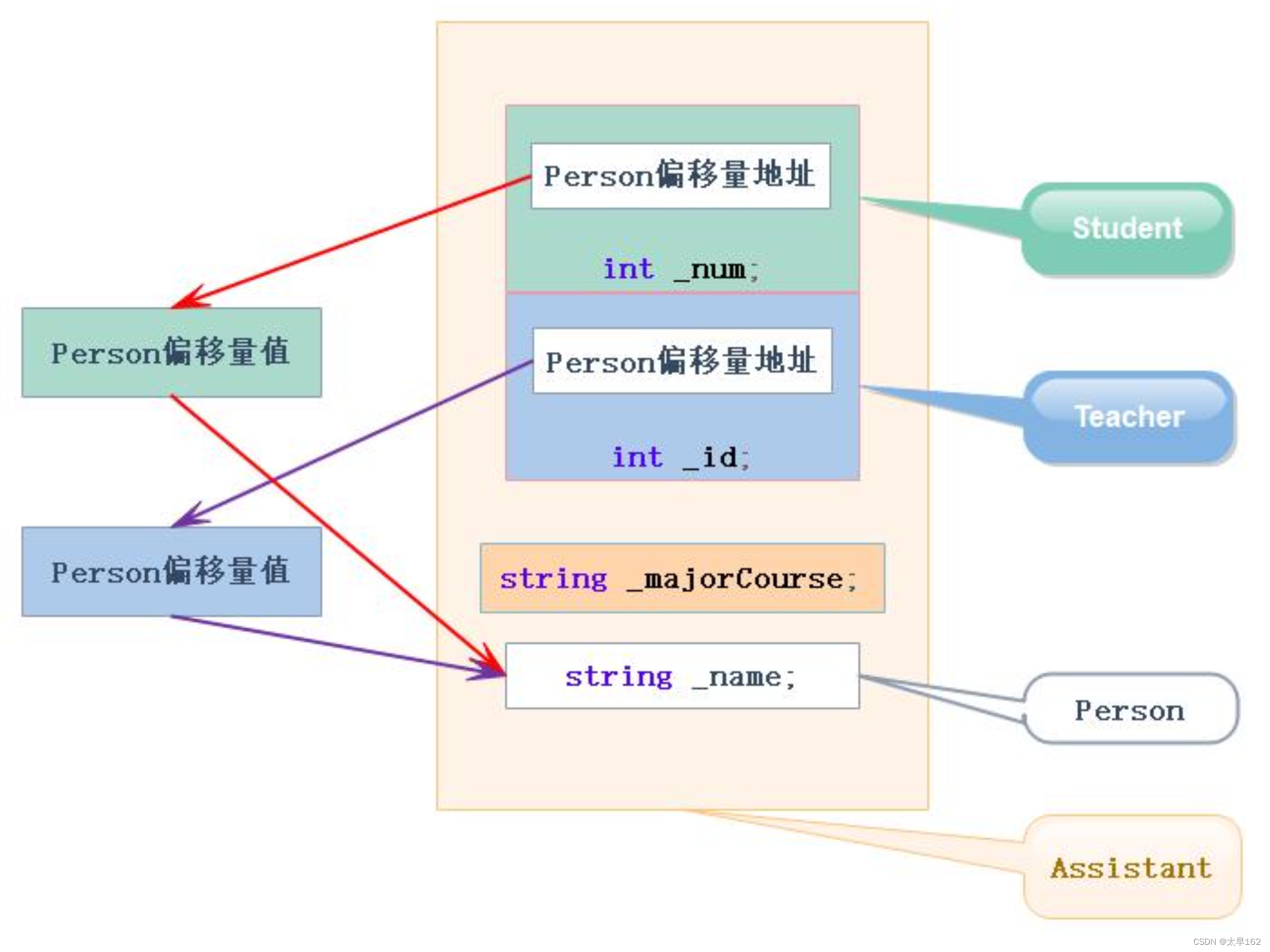 Person偏移量地址

int _num;

Student

Person偏移量值

Person偏移量地址

int _id;

Teacher

Person偏移量值

string _majorCourse;

string _name;

Person

Assistant

CSDN @太早162